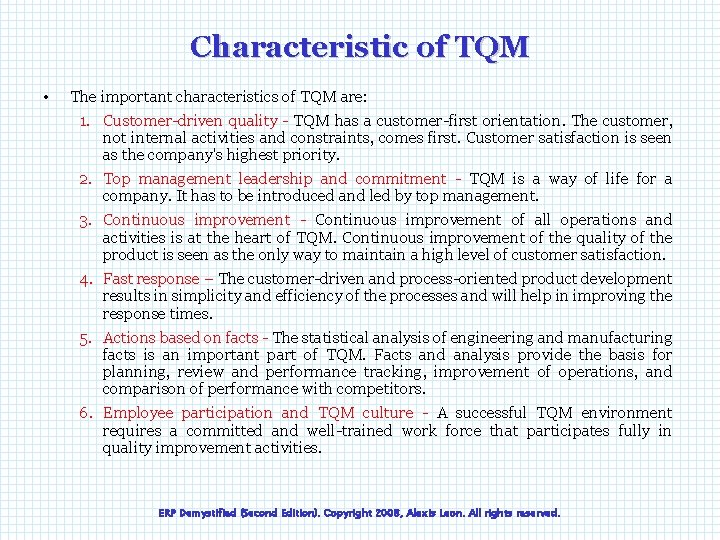 Characteristic of TQM

• The important characteristics of TQM are:

1. Customer-driven quality - TQM has a customer-first orientation. The customer, not internal activities and constraints, comes first. Customer satisfaction is seen as the company's highest priority.

2. Top management leadership and commitment - TQM is a way of life for a company. It has to be introduced and led by top management.

3. Continuous improvement - Continuous improvement of all operations and activities is at the heart of TQM. Continuous improvement of the quality of the product is seen as the only way to maintain a high level of customer satisfaction.

4. Fast response – The customer-driven and process-oriented product development results in simplicity and efficiency of the processes and will help in improving the response times.

5. Actions based on facts - The statistical analysis of engineering and manufacturing facts is an important part of TQM. Facts and analysis provide the basis for planning, review and performance tracking, improvement of operations, and comparison of performance with competitors.

6. Employee participation and TQM culture - A successful TQM environment requires a committed and well-trained work force that participates fully in quality improvement activities.

ERP Demystified (Second Edition). Copyright 2008, Alexis Leon. All rights reserved.